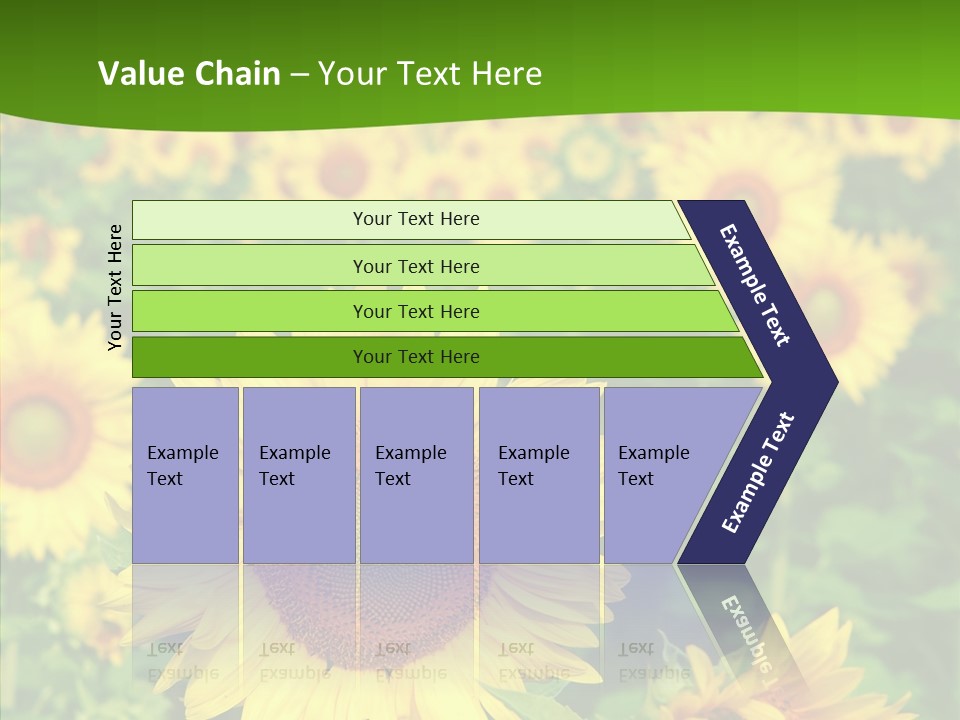 Value Chain – Your Text Here

Your Text Here

Your Text Here

Your Text Here

Your Text Here

Your Text Here

Example Text

Example Text

Example Text

Example Text

Example Text

Example Text

Example Text